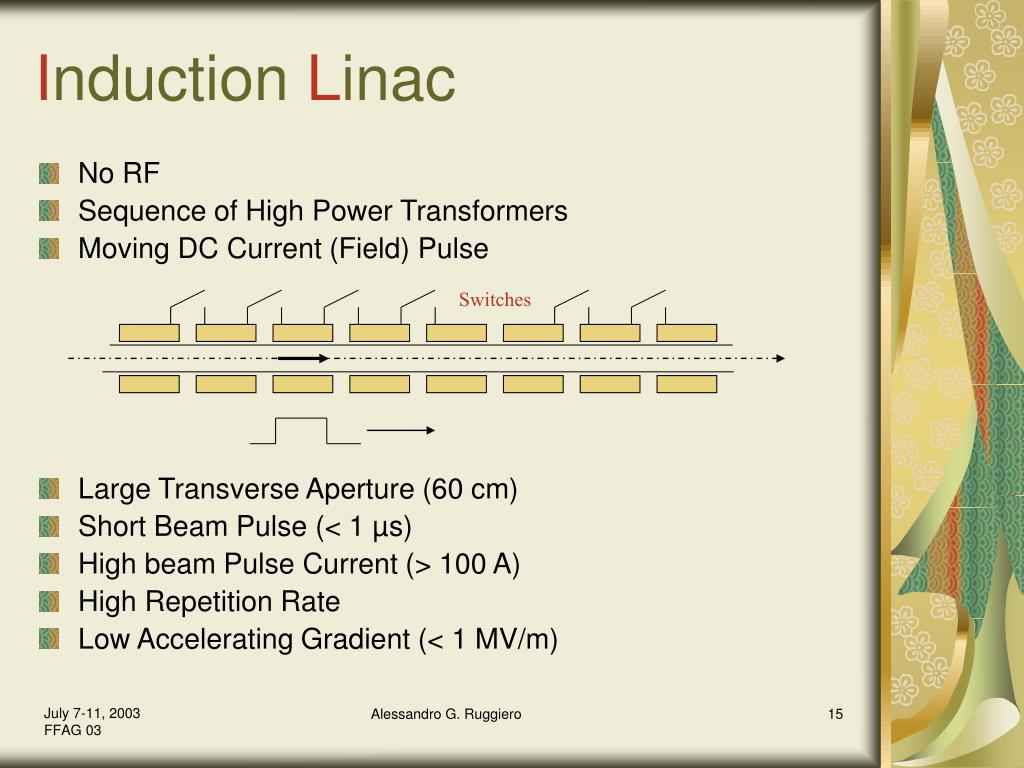 Induction Linac

No RF
Sequence of High Power Transformers
Moving DC Current (Field) Pulse

Switches

Large Transverse Aperture (60 cm)
Short Beam Pulse (< 1 µs)
High beam Pulse Current (> 100 A)
High Repetition Rate
Low Accelerating Gradient (< 1 MV/m)

July 7-11, 2003
FFAG 03

Alessandro G. Ruggiero

15